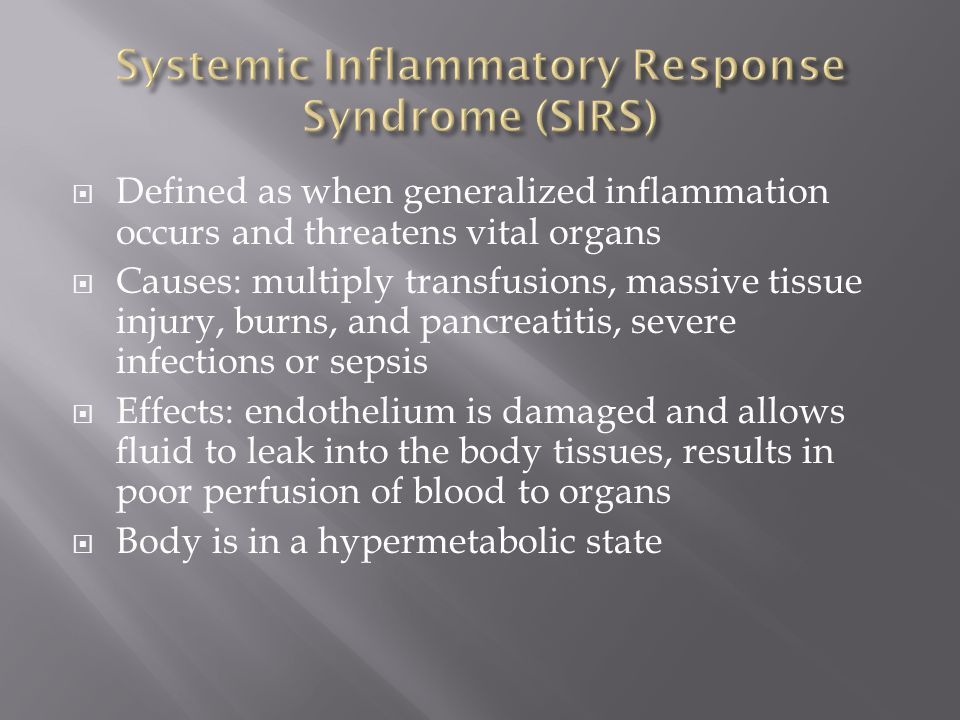 Systemic Inflammatory Response Syndrome (SIRS)

Defined as when generalized inflammation occurs and threatens vital organs

Causes: multiply transfusions, massive tissue injury, burns, and pancreatitis, severe infections or sepsis

Effects: endothelium is damaged and allows fluid to leak into the body tissues, results in poor perfusion of blood to organs

Body is in a hypermetabolic state